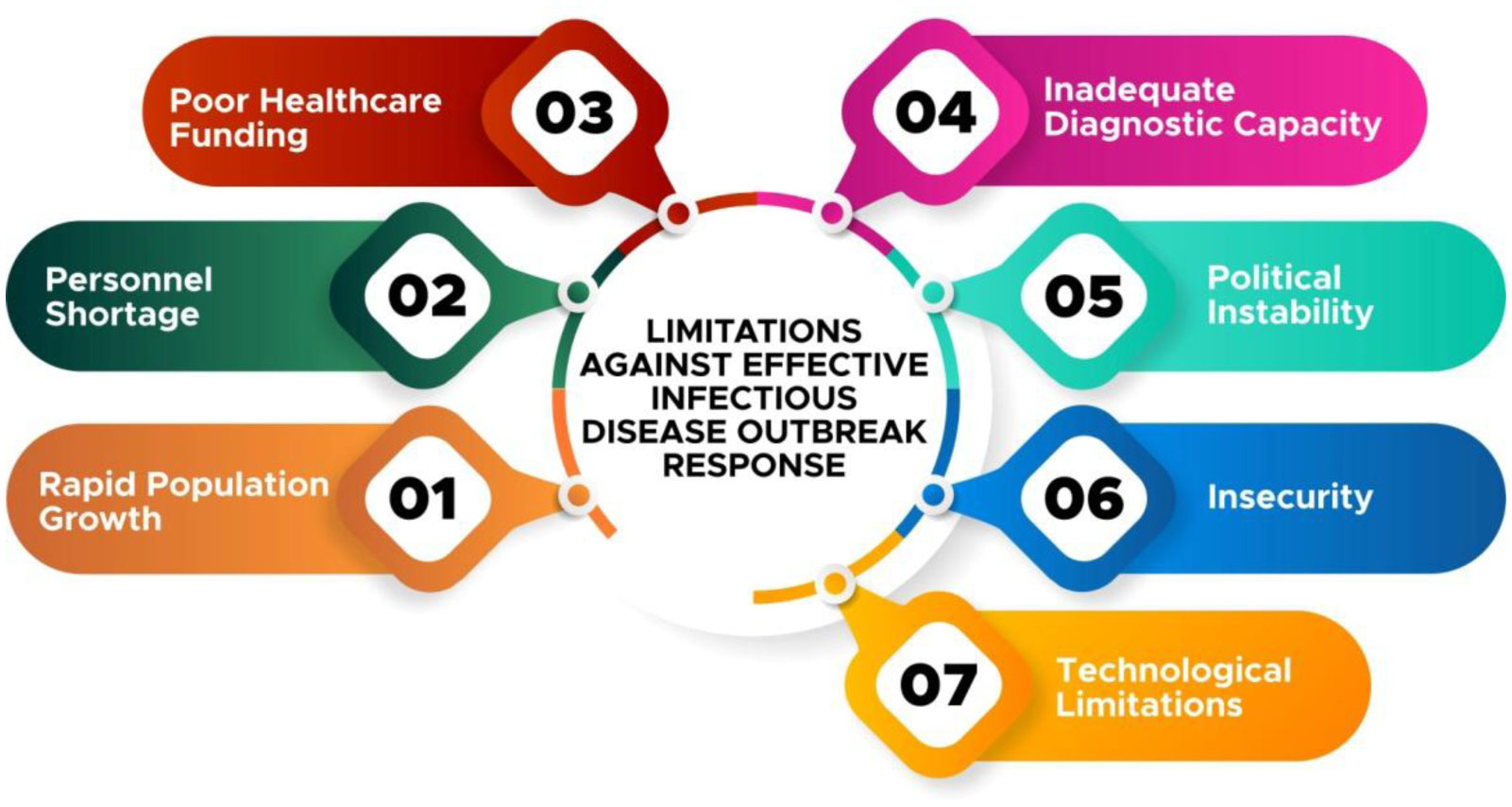 LIMITATIONS AGAINST EFFECTIVE INFECTIOUS DISEASE OUTBREAK RESPONSE

01
Rapid Population Growth

02
Personnel Shortage

03
Poor Healthcare Funding

04
Inadequate Diagnostic Capacity

05
Political Instability

06
Insecurity

07
Technological Limitations